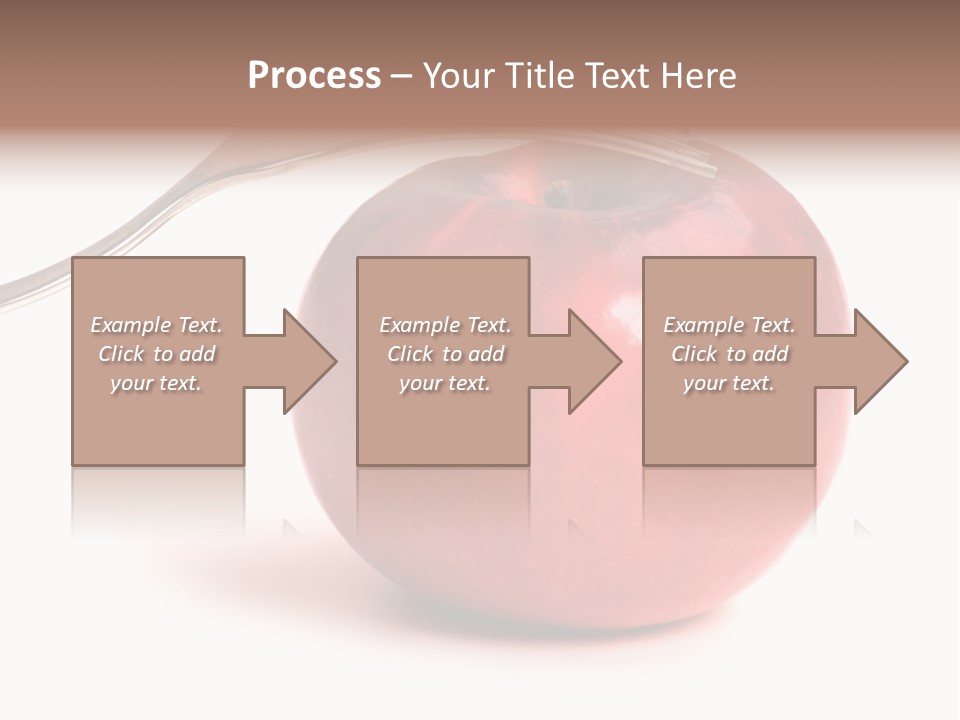 Process – Your Title Text Here

Example Text. Click to add your text.

Example Text. Click to add your text.

Example Text. Click to add your text.